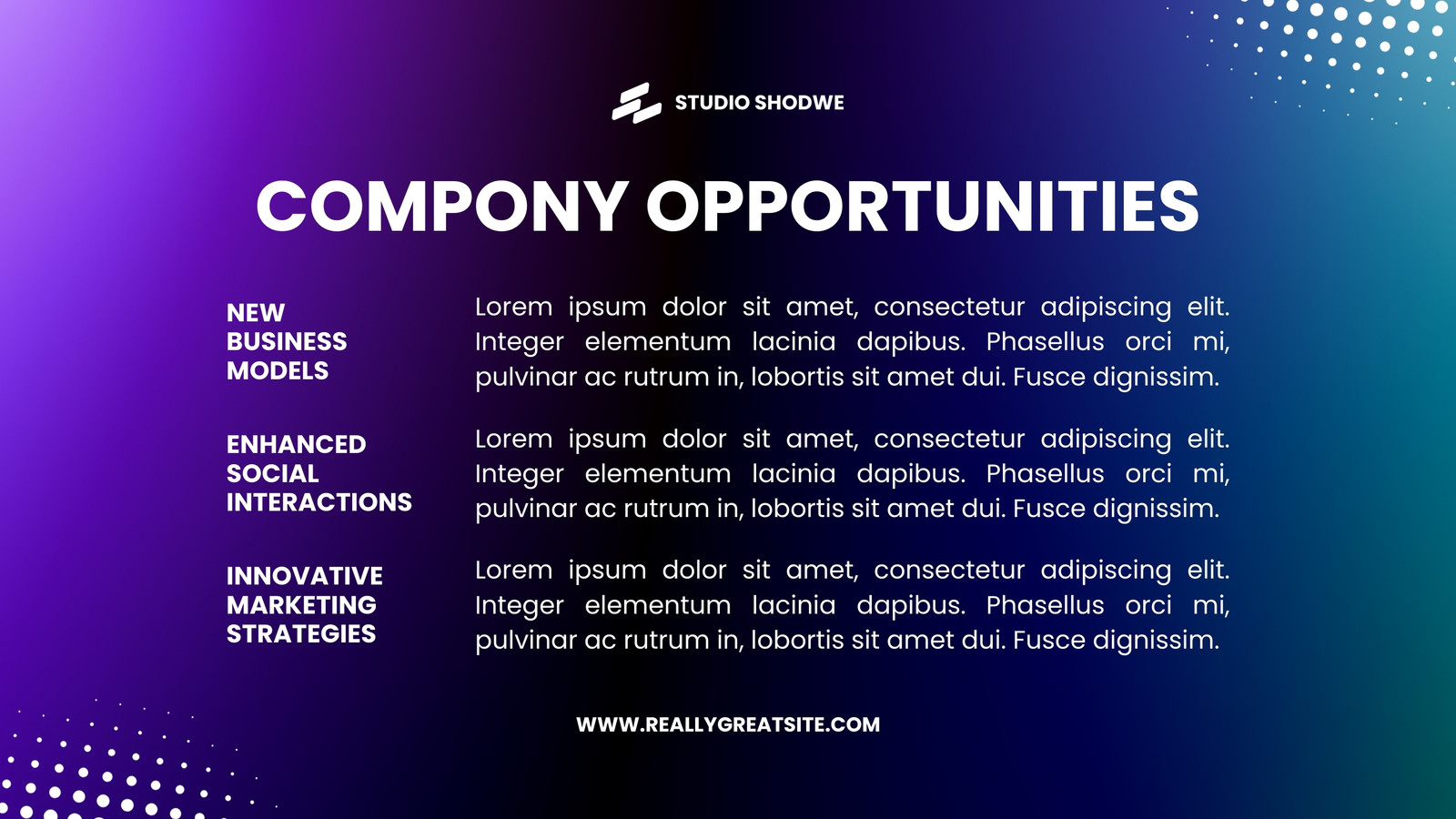 STUDIO SHODWE

COMPONY OPPORTUNITIES

NEW BUSINESS MODELS

Lorem ipsum dolor sit amet, consectetur adipiscing elit. Integer elementum lacinia dapibus. Phasellus orci mi, pulvinar ac rutrum in, lobortis sit amet dui. Fusce dignissim.

ENHANCED SOCIAL INTERACTIONS

Lorem ipsum dolor sit amet, consectetur adipiscing elit. Integer elementum lacinia dapibus. Phasellus orci mi, pulvinar ac rutrum in, lobortis sit amet dui. Fusce dignissim.

INNOVATIVE MARKETING STRATEGIES

Lorem ipsum dolor sit amet, consectetur adipiscing elit. Integer elementum lacinia dapibus. Phasellus orci mi, pulvinar ac rutrum in, lobortis sit amet dui. Fusce dignissim.

WWW.REALLYGREATSITE.COM